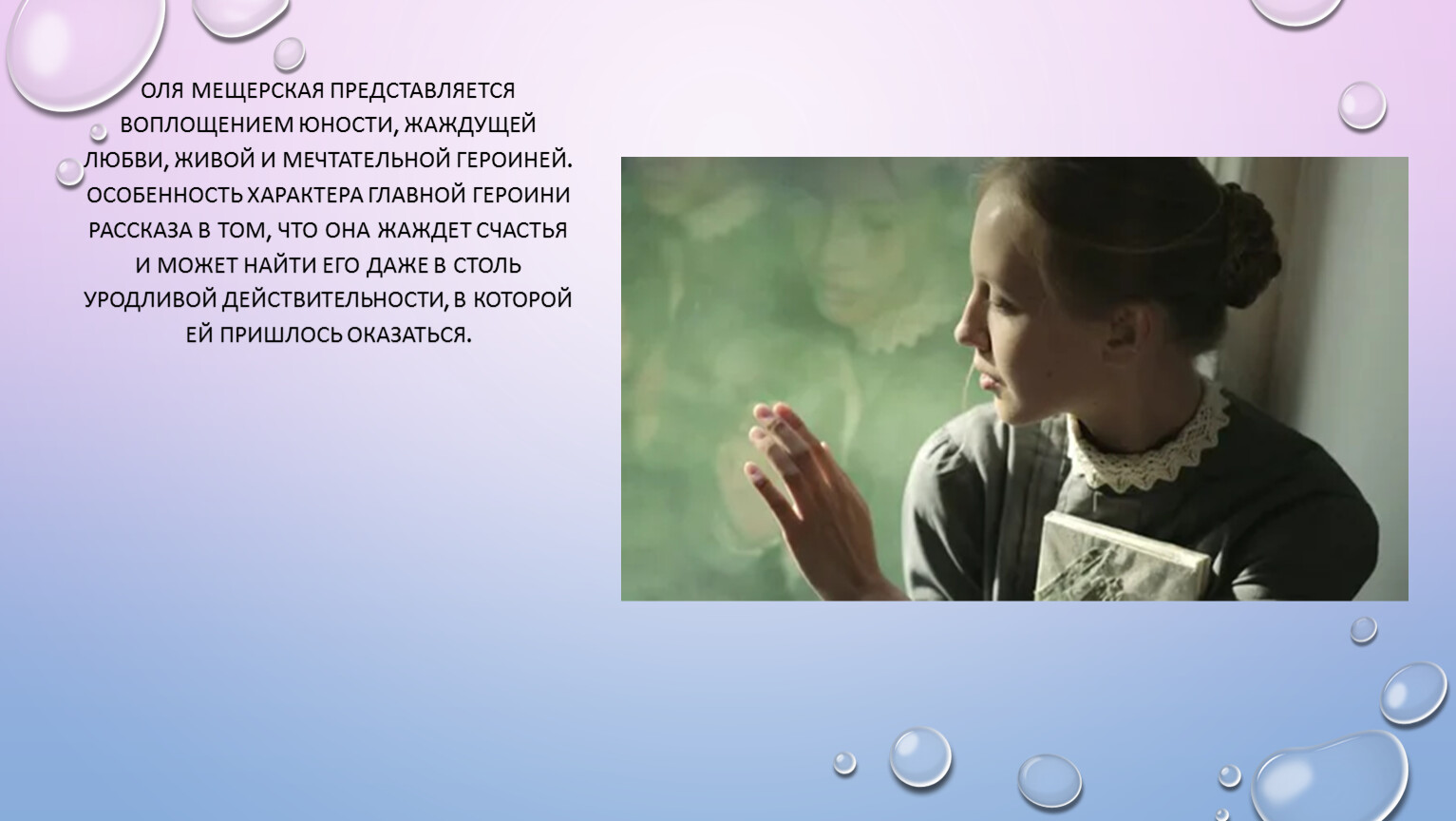 ОЛЯ МЕЩЕРСКАЯ ПРЕДСТАВЛЯЕТСЯ ВОПЛОЩЕНИЕМ ЮНОСТИ, ЖАЖДУЩЕЙ ЛЮБВИ, ЖИВОЙ И МЕЧТАТЕЛЬНОЙ ГЕРОИНЕЙ. ОСОБЕННОСТЬ ХАРАКТЕРА ГЛАВНОЙ ГЕРОИНИ РАССКАЗА В ТОМ, ЧТО ОНА ЖАЖДЕТ СЧАСТЬЯ И МОЖЕТ НАЙТИ ЕГО ДАЖЕ В СТОЛЬ УРОДЛИВОЙ ДЕЙСТВИТЕЛЬНОСТИ, В КОТОРОЙ ЕЙ ПРИШЛОСЬ ОКАЗАТЬСЯ.